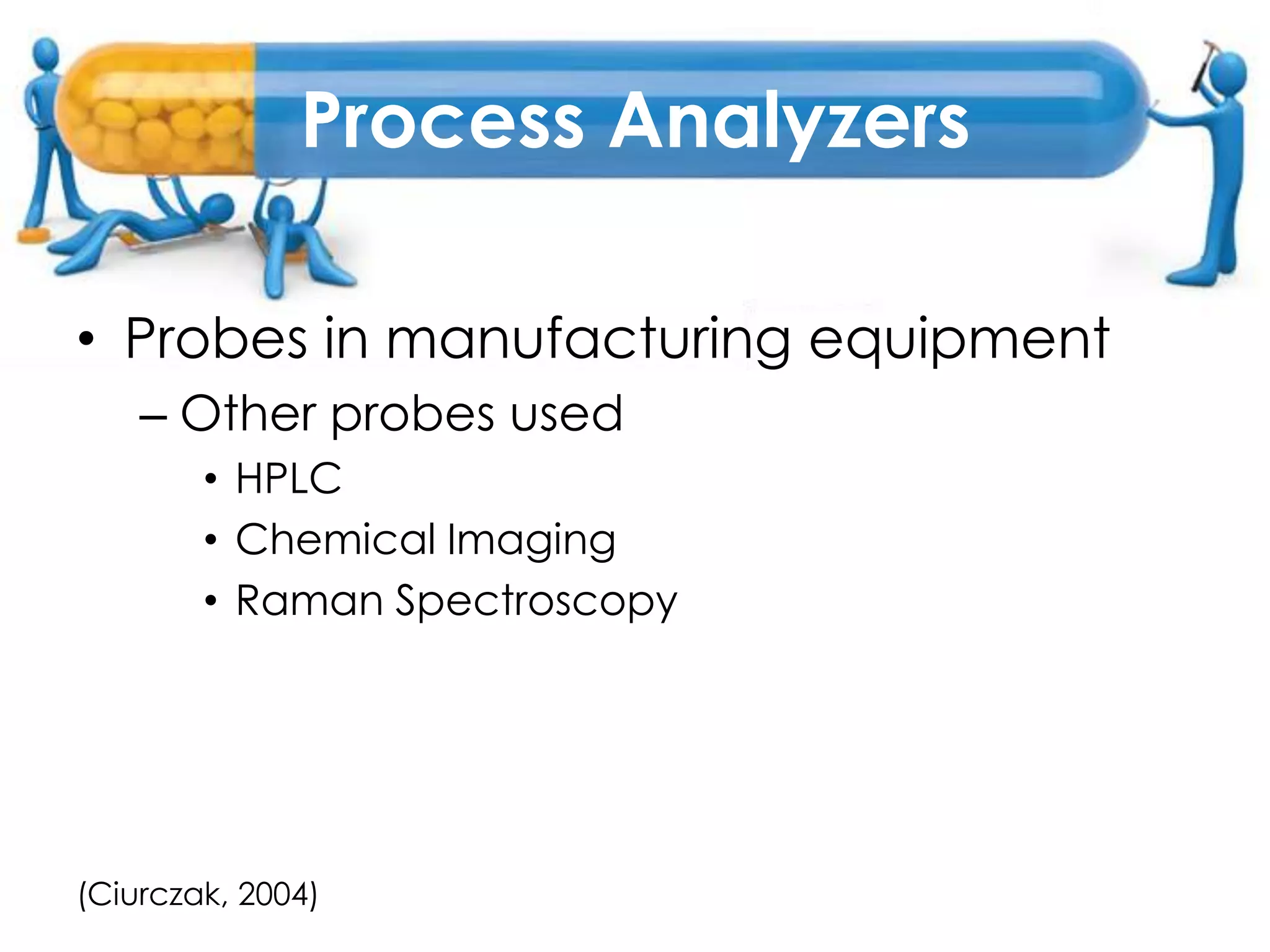 Process Analyzers

• Probes in manufacturing equipment
– Other probes used
• HPLC
• Chemical Imaging
• Raman Spectroscopy

(Ciurczak, 2004)